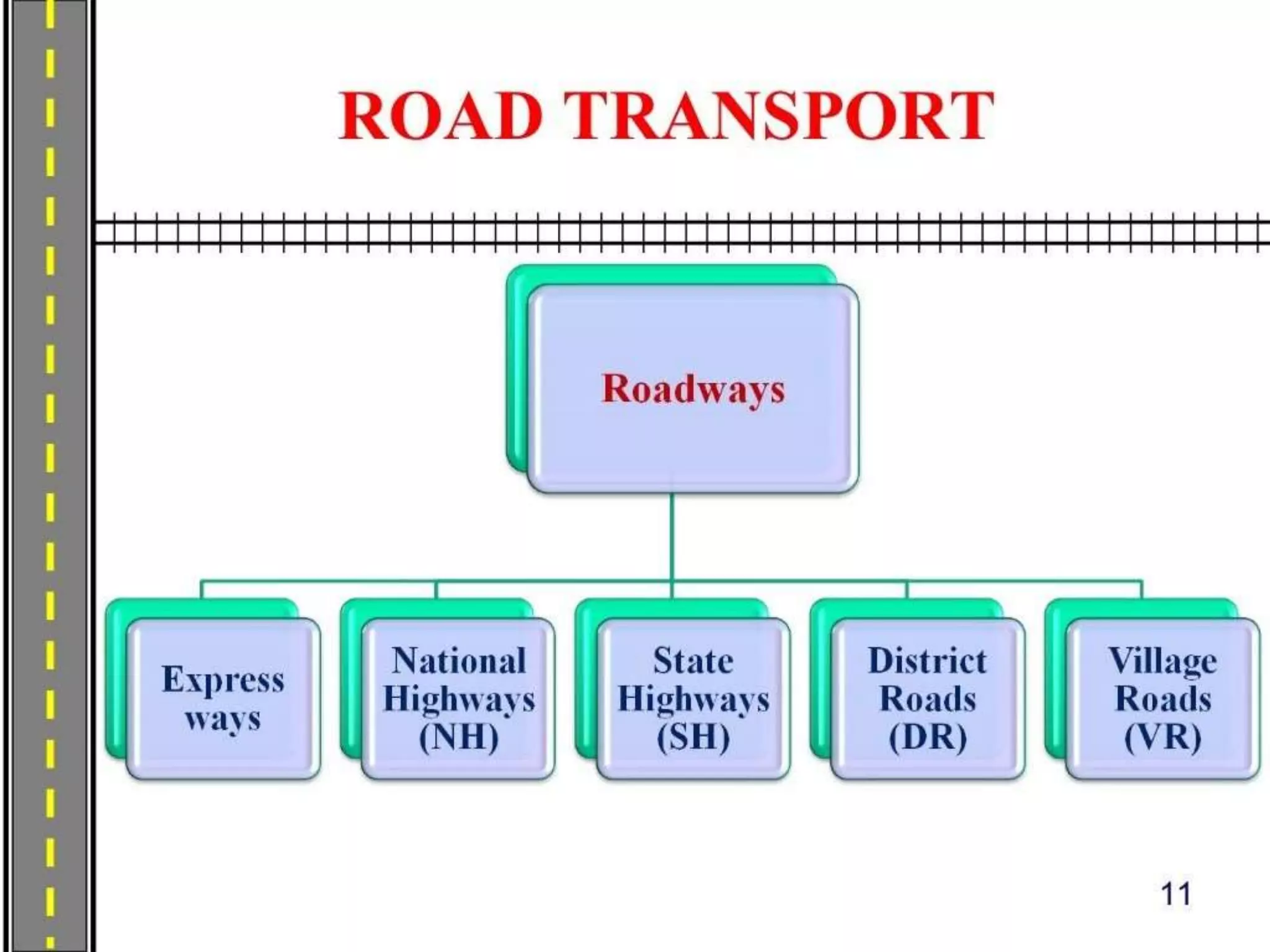 ROAD TRANSPORT

Roadways

Express ways

National Highways (NH)

State Highways (SH)

District Roads (DR)

Village Roads (VR)

11